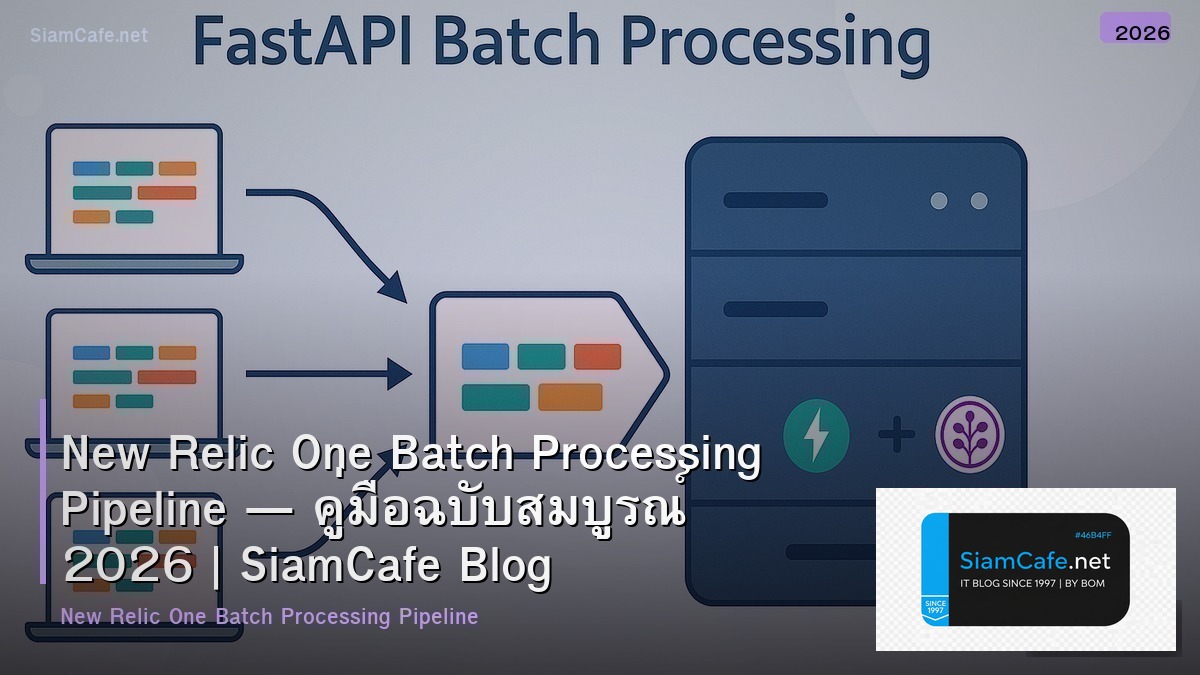 SiamCafe.net

FastAPI Batch Processing

2026

New Relic One Batch Processing Pipeline — คู่มือฉบับสมบูรณ์ 2026 | SiamCafe Blog

New Relic One Batch Processing Pipeline

#46B4FF

SiamCafe.net

IT BLOG SINCE 1997 | BY BOM

SINCE 1997